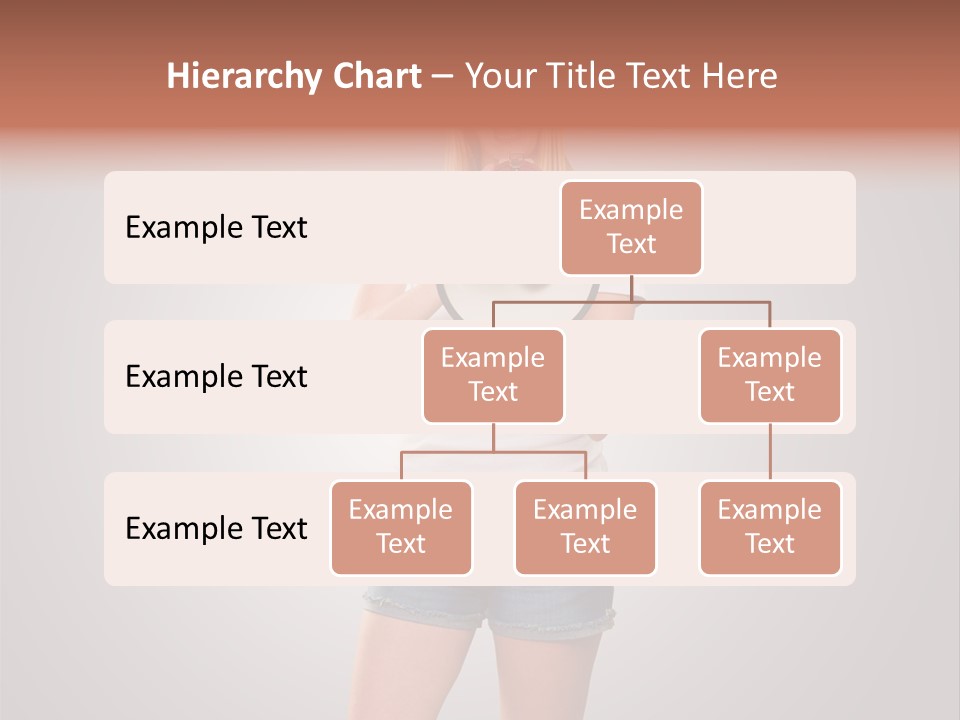 Hierarchy Chart – Your Title Text Here

Example Text

Example Text

Example Text

Example Text

Example Text

Example Text

Example Text

Example Text

Example Text